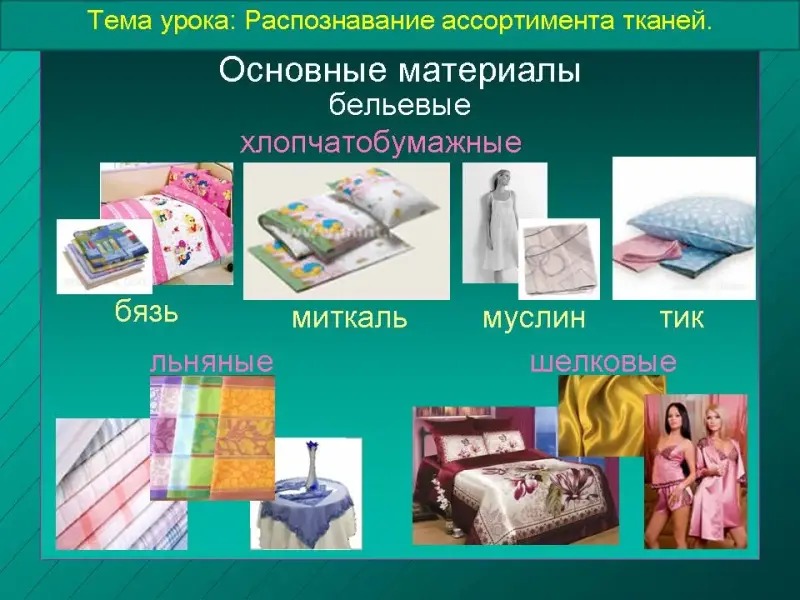 Тема урока: Распознавание ассортимента тканей.

Основные материалы
бельевые
хлопчатобумажные

бязь
миткаль
муслин
тик

льняные
шелковые